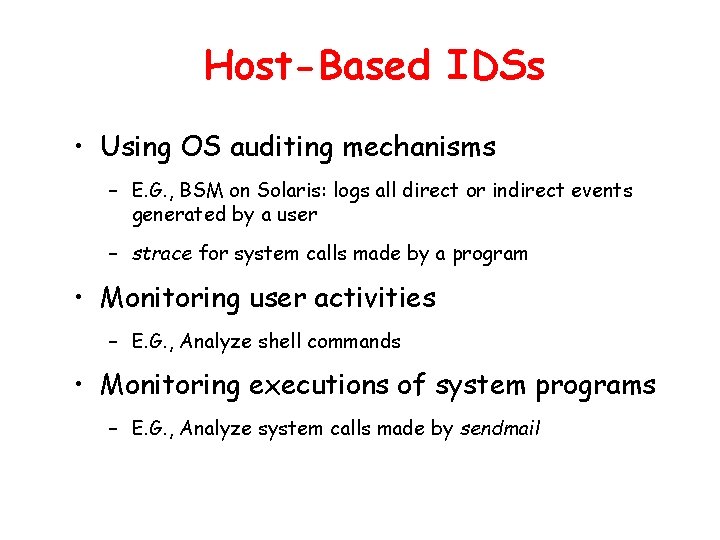 Host-Based IDSs

• Using OS auditing mechanisms

– E.G., BSM on Solaris: logs all direct or indirect events generated by a user

– strace for system calls made by a program

• Monitoring user activities

– E.G., Analyze shell commands

• Monitoring executions of system programs

– E.G., Analyze system calls made by sendmail